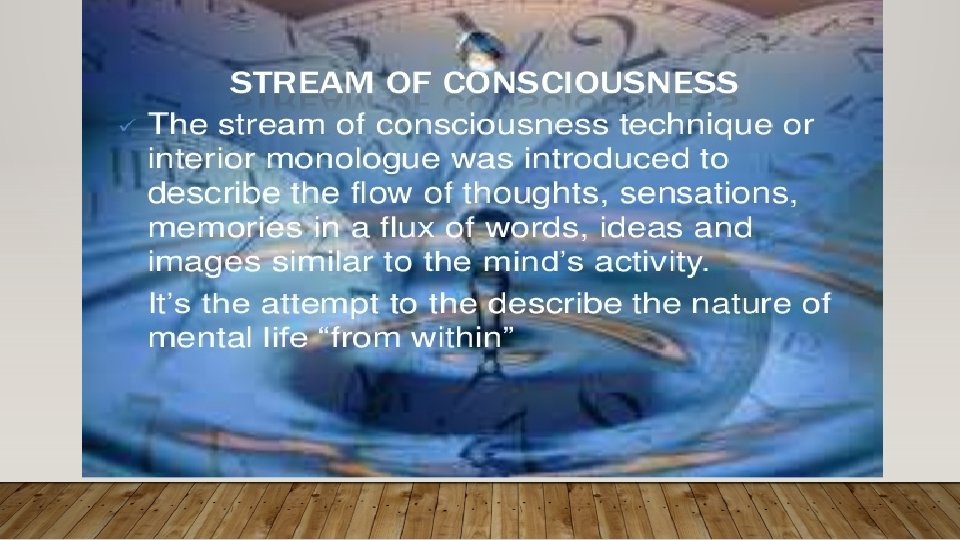 STREAM OF CONSCIOUSNESS

✓ The stream of consciousness technique or interior monologue was introduced to describe the flow of thoughts, sensations, memories in a flux of words, ideas and images similar to the mind's activity.

It's the attempt to the describe the nature of mental life "from within"